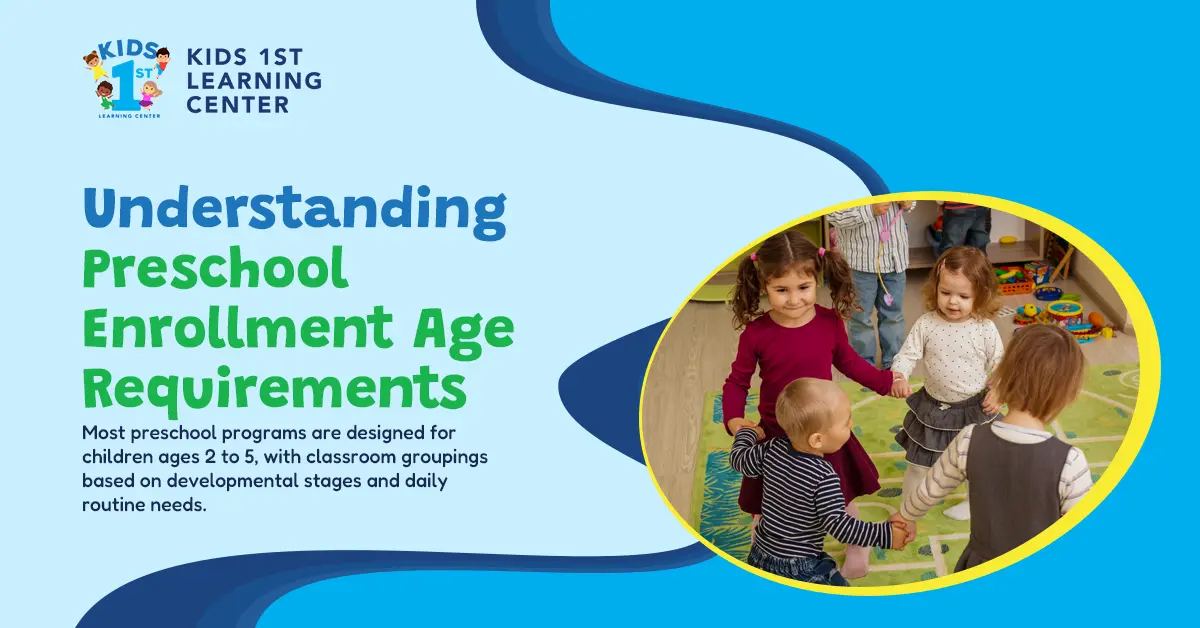 KIDS 1ST LEARNING CENTER

KIDS 1ST LEARNING CENTER

Understanding Preschool Enrollment Age Requirements

Most preschool programs are designed for children ages 2 to 5, with classroom groupings based on developmental stages and daily routine needs.